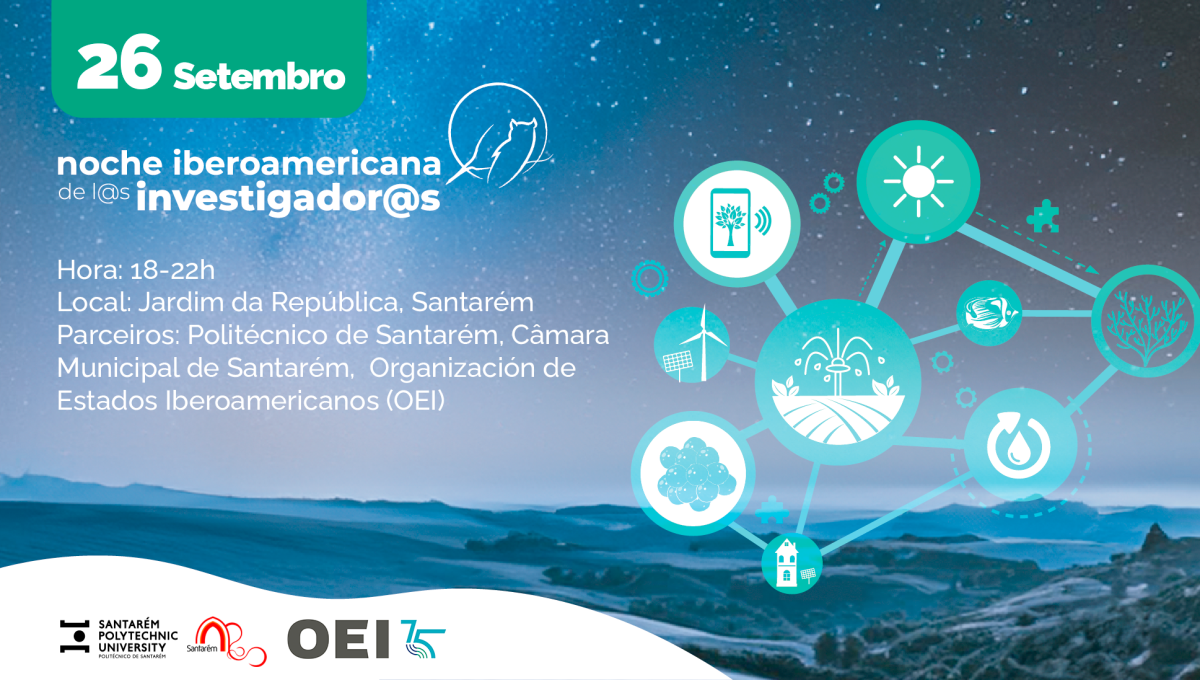 26 Setembro

noche iberoamericana de l@s investigador@s

Hora: 18-22h
Local: Jardim da República, Santarém
Parceiros: Politécnico de Santarém, Câmara Municipal de Santarém, Organización de Estados Iberoamericanos (OEI)

SANTARÉM POLYTECHNIC UNIVERSITY POLITÉCNICO DE SANTARÉM

Santarém

OEI 75